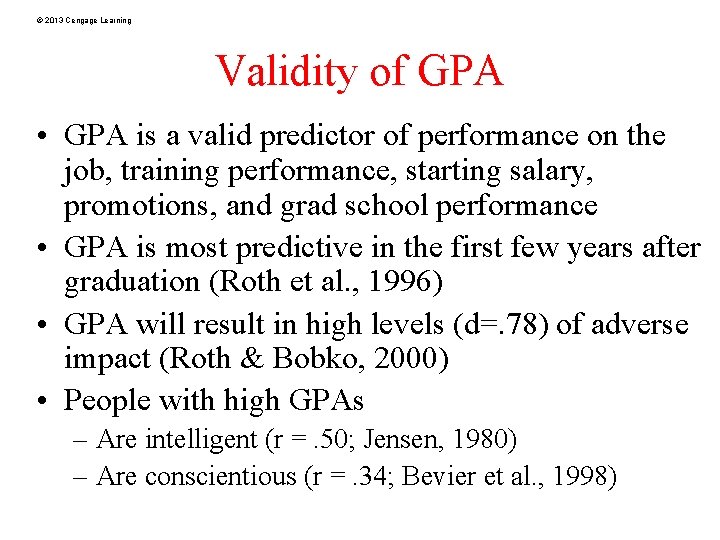 © 2013 Cengage Learning

Validity of GPA

• GPA is a valid predictor of performance on the job, training performance, starting salary, promotions, and grad school performance
• GPA is most predictive in the first few years after graduation (Roth et al., 1996)
• GPA will result in high levels (d=.78) of adverse impact (Roth & Bobko, 2000)
• People with high GPAs
– Are intelligent (r = .50; Jensen, 1980)
– Are conscientious (r = .34; Bevier et al., 1998)